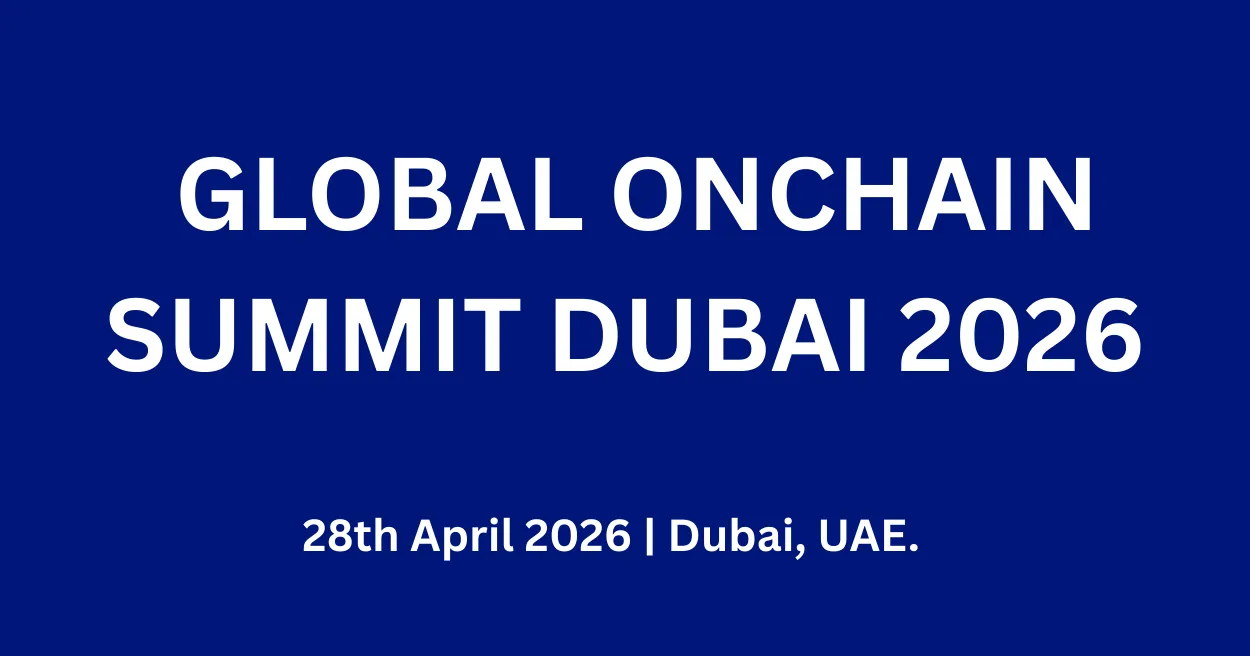 GLOBAL ONCHAIN SUMMIT DUBAI 2026

28th April 2026 | Dubai, UAE.